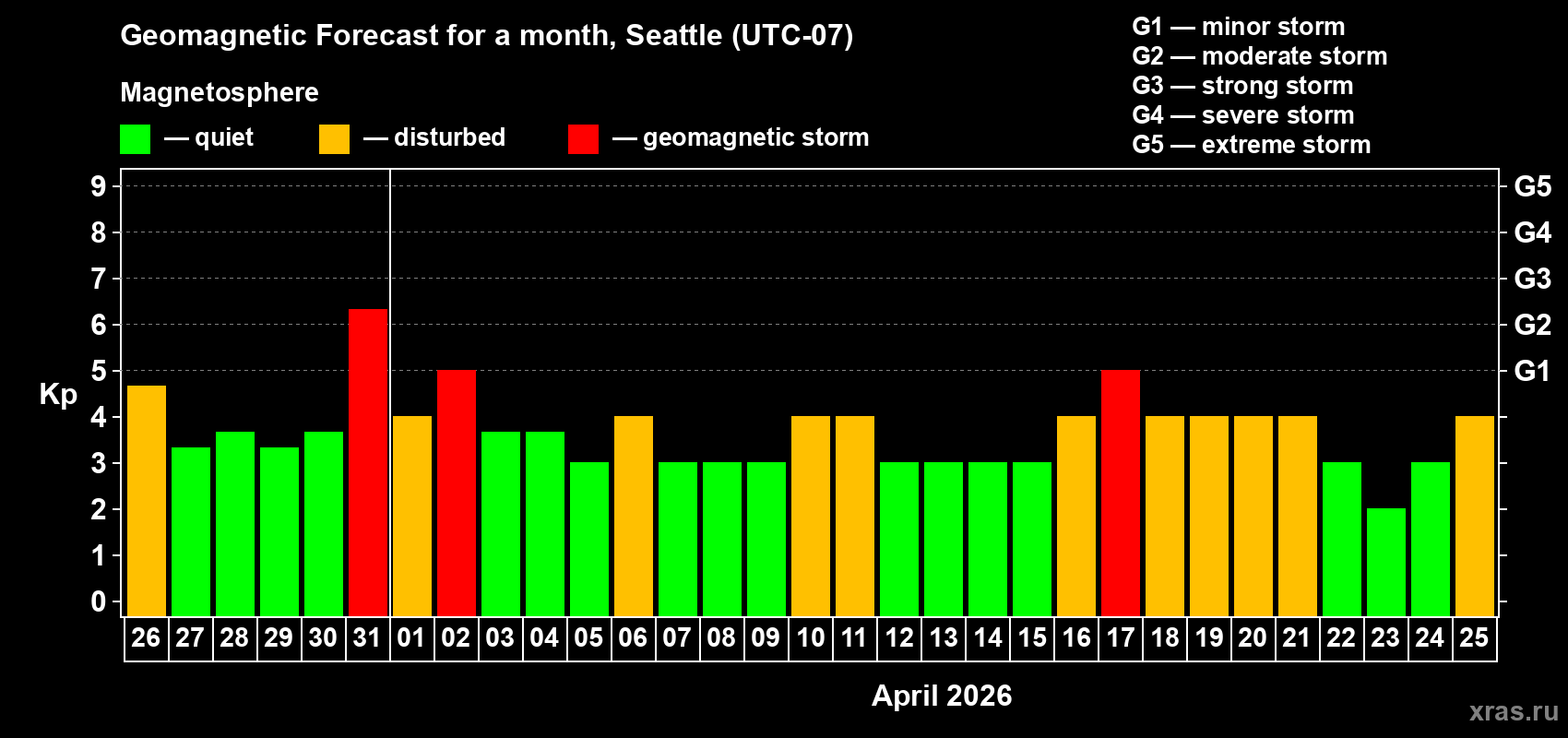 Geomagnetic Forecast for a month, Seattle (UTC-07)

Magnetosphere

— quiet — disturbed — geomagnetic storm

G1 — minor storm
G2 — moderate storm
G3 — strong storm
G4 — severe storm
G5 — extreme storm

Kp

9
8
7
6
5
4
3
2
1
0

G5
G4
G3
G2
G1

26 27 28 29 30 31 01 02 03 04 05 06 07 08 09 10 11 12 13 14 15 16 17 18 19 20 21 22 23 24 25

April 2026

xras.ru